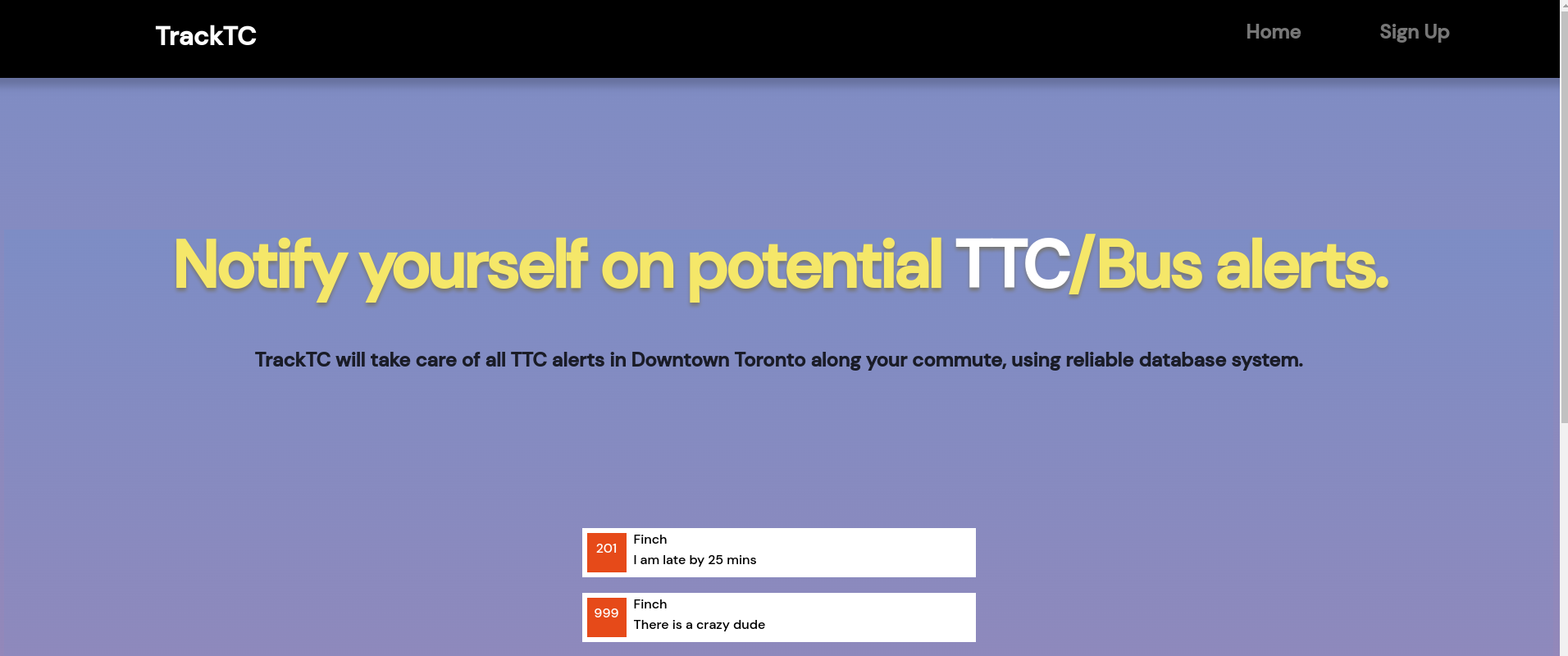 TrackTC

Home Sign Up

Notify yourself on potential TTC/Bus alerts.

TrackTC will take care of all TTC alerts in Downtown Toronto along your commute, using reliable database system.

201 Finch
I am late by 25 mins

999 Finch
There is a crazy dude